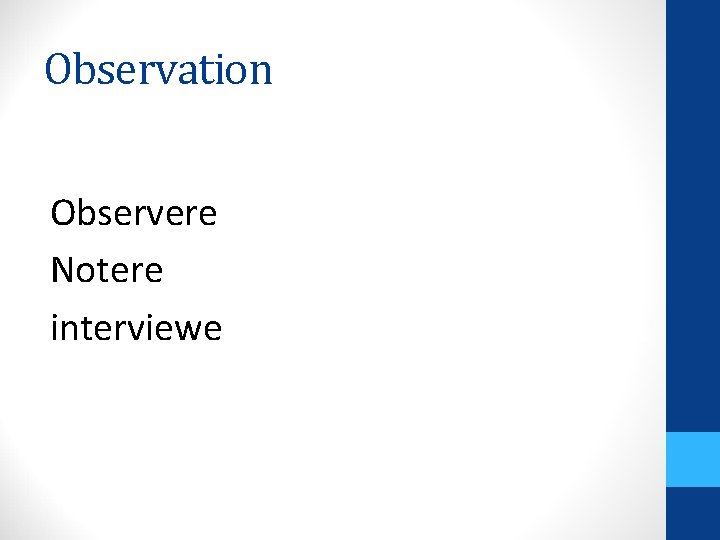 Observation

Observere

Notere

interviewe